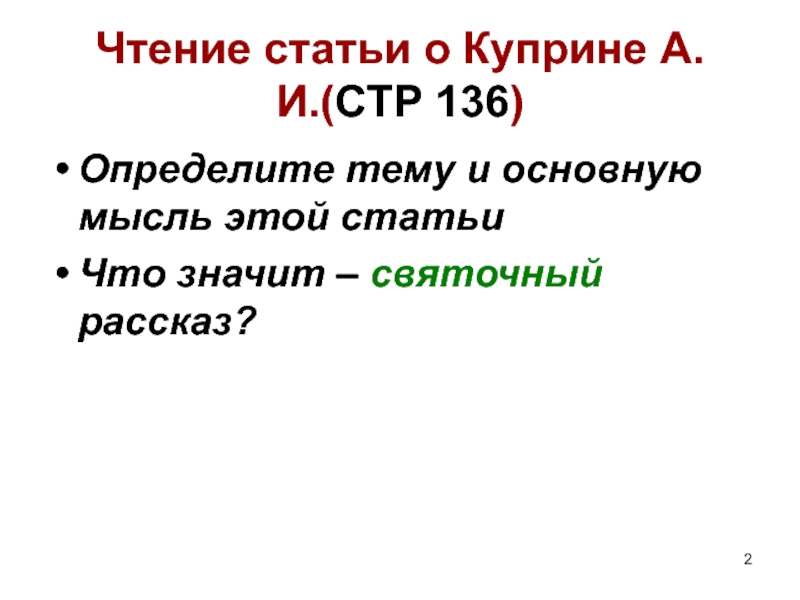 Чтение статьи о Куприне А. И.(СТР 136)

• Определите тему и основную мысль этой статьи
• Что значит – святочный рассказ?

2